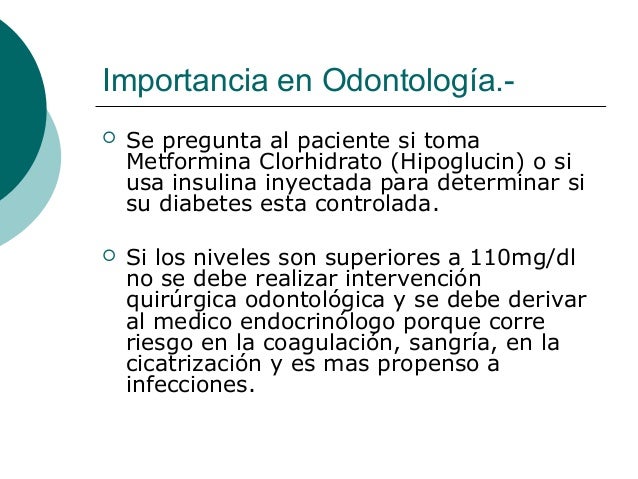 Importancia en Odontología.-

Se pregunta al paciente si toma Metformina Clorhidrato (Hipoglucin) o si usa insulina inyectada para determinar si su diabetes esta controlada.

Si los niveles son superiores a 110mg/dl no se debe realizar intervención quirúrgica odontológica y se debe derivar al medico endocrinólogo porque corre riesgo en la coagulación, sangría, en la cicatrización y es mas propenso a infecciones.